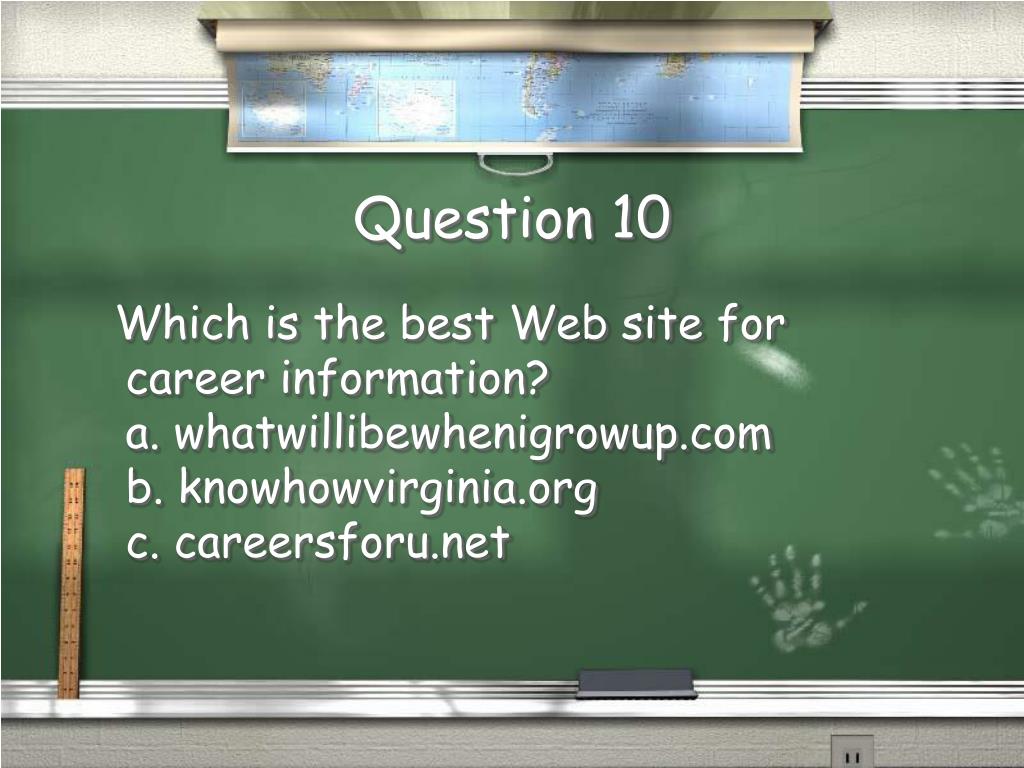 Question 10

Which is the best Web site for career information?
a. whatwillibewhenigrowup.com
b. knowhowvirginia.org
c. careersforu.net